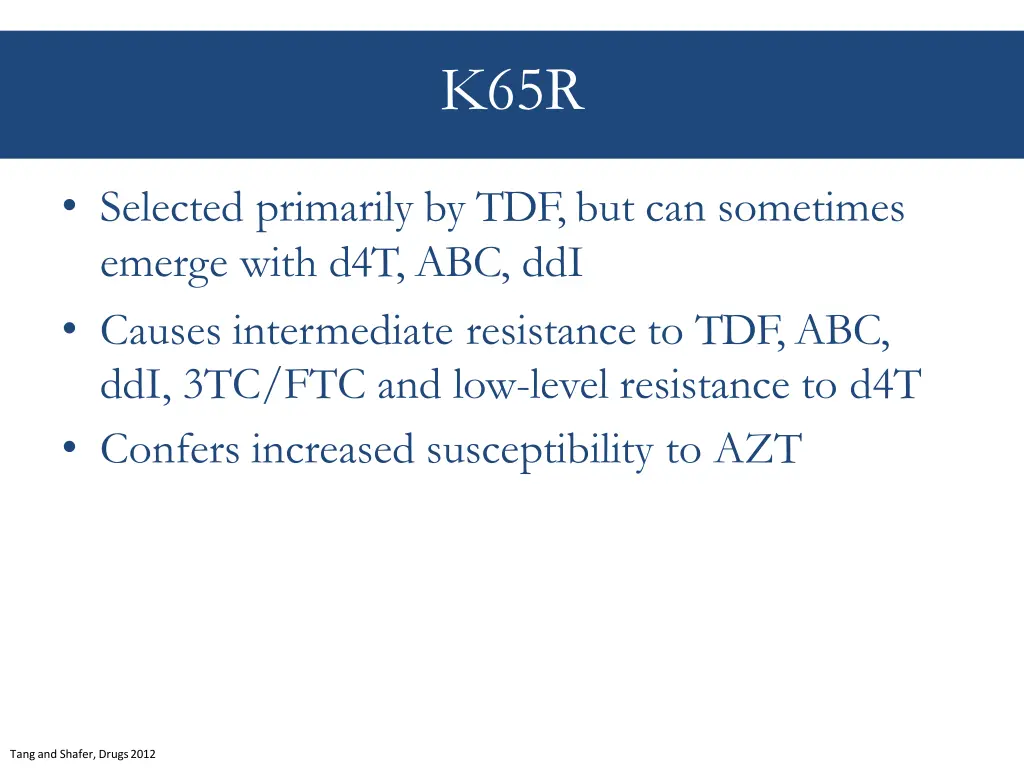 K65R

• Selected primarily by TDF, but can sometimes emerge with d4T, ABC, ddI
• Causes intermediate resistance to TDF, ABC, ddI, 3TC/FTC and low-level resistance to d4T
• Confers increased susceptibility to AZT

Tang and Shafer, Drugs 2012